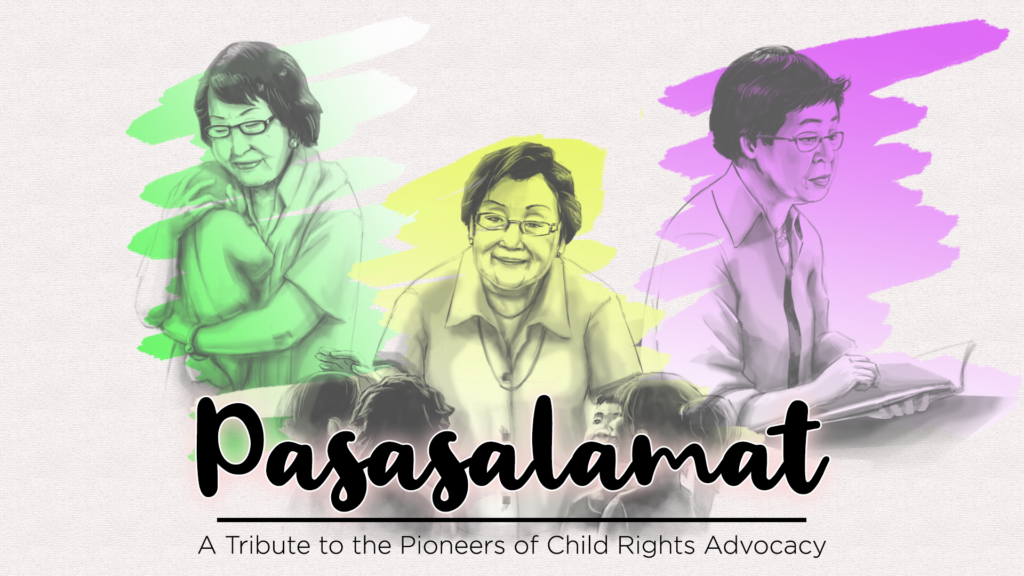 Pasasalamat

A Tribute to the Pioneers of Child Rights Advocacy